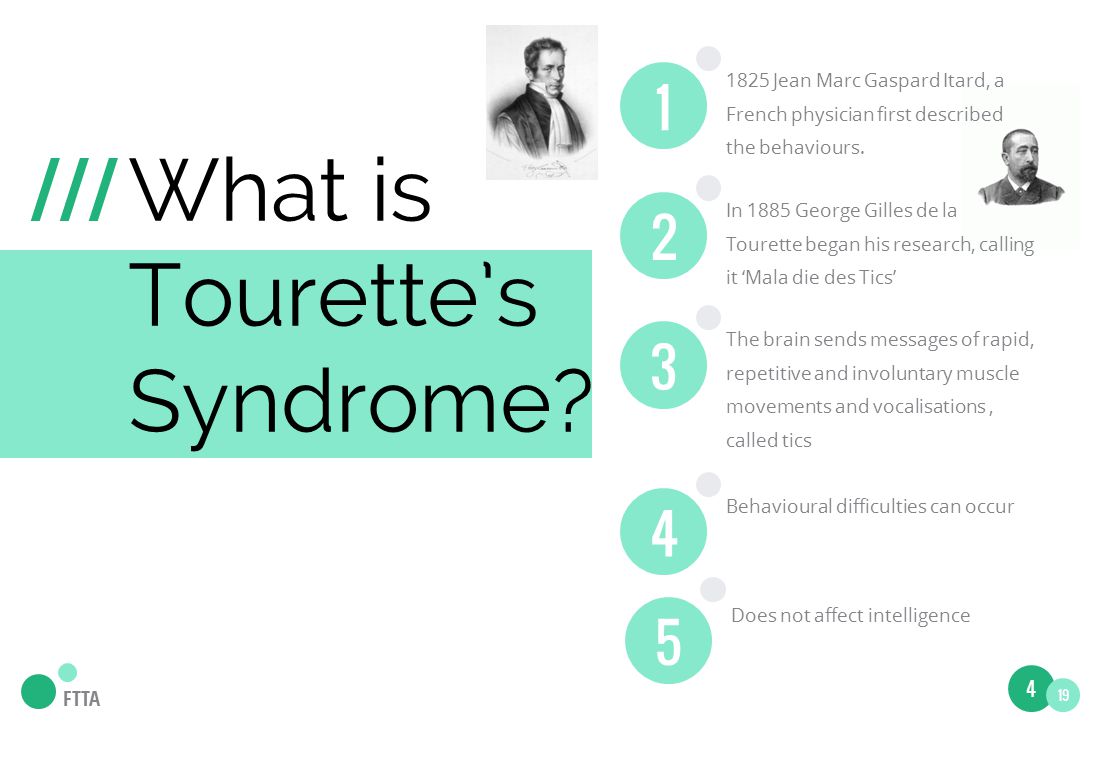 /// What is Tourette's Syndrome?

1
1825 Jean Marc Gaspard Itard, a French physician first described the behaviours.

2
In 1885 George Gilles de la Tourette began his research, calling it 'Mala die des Tics'

3
The brain sends messages of rapid, repetitive and involuntary muscle movements and vocalisations , called tics

4
Behavioural difficulties can occur

5
Does not affect intelligence

FTTA

4 19